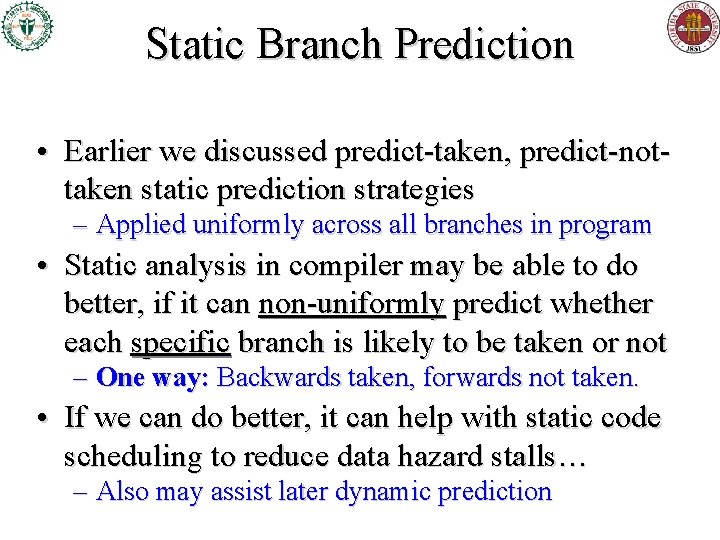 Static Branch Prediction

• Earlier we discussed predict-taken, predict-not-taken static prediction strategies
– Applied uniformly across all branches in program

• Static analysis in compiler may be able to do better, if it can non-uniformly predict whether each specific branch is likely to be taken or not
– One way: Backwards taken, forwards not taken.

• If we can do better, it can help with static code scheduling to reduce data hazard stalls…
– Also may assist later dynamic prediction